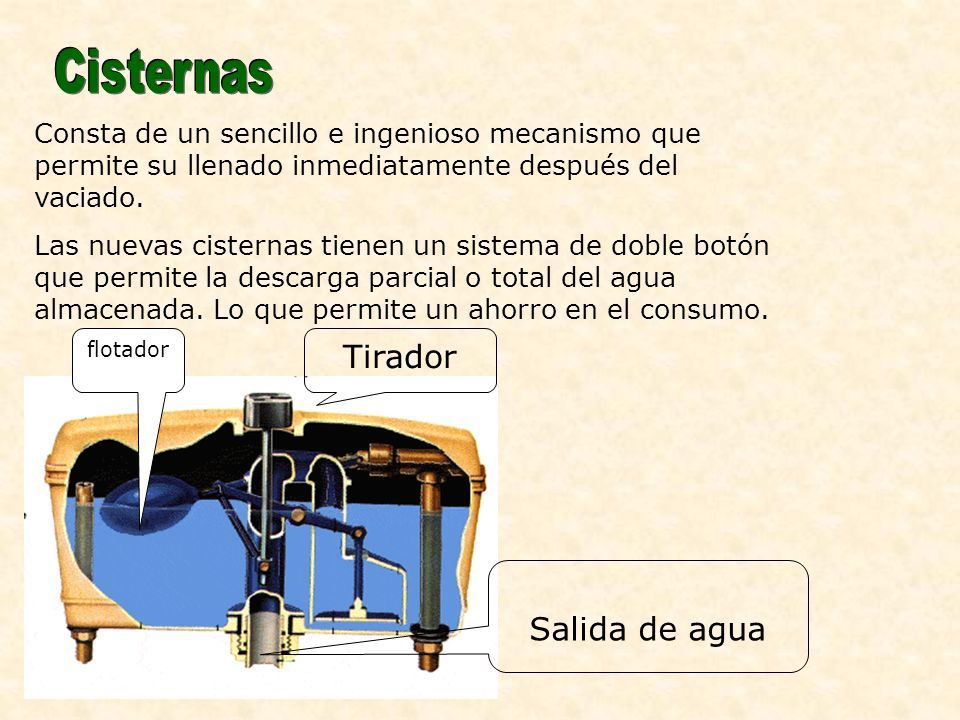 Cisternas

Consta de un sencillo e ingenioso mecanismo que permite su llenado inmediatamente después del vaciado.

Las nuevas cisternas tienen un sistema de doble botón que permite la descarga parcial o total del agua almacenada. Lo que permite un ahorro en el consumo.

flotador

Tirador

Salida de agua